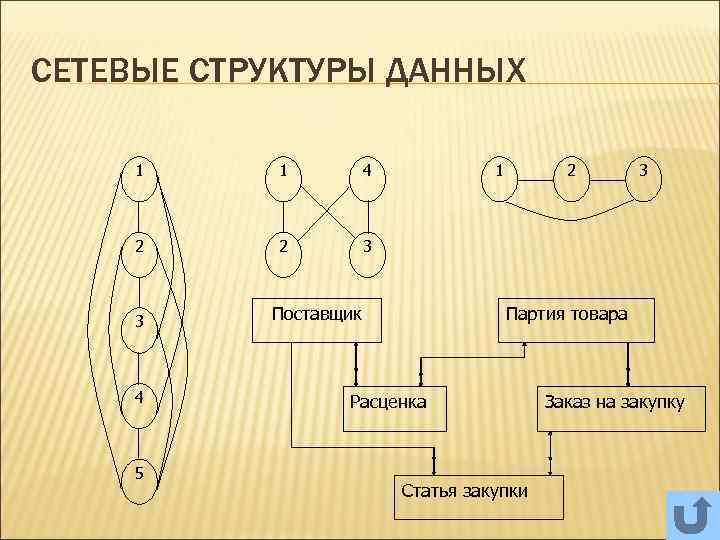 СЕТЕВЫЕ СТРУКТУРЫ ДАННЫХ

1
2
3
4
5

1
4
2
3

1
2
3

Поставщик

Партия товара

Расценка

Заказ на закупку

Статья закупки